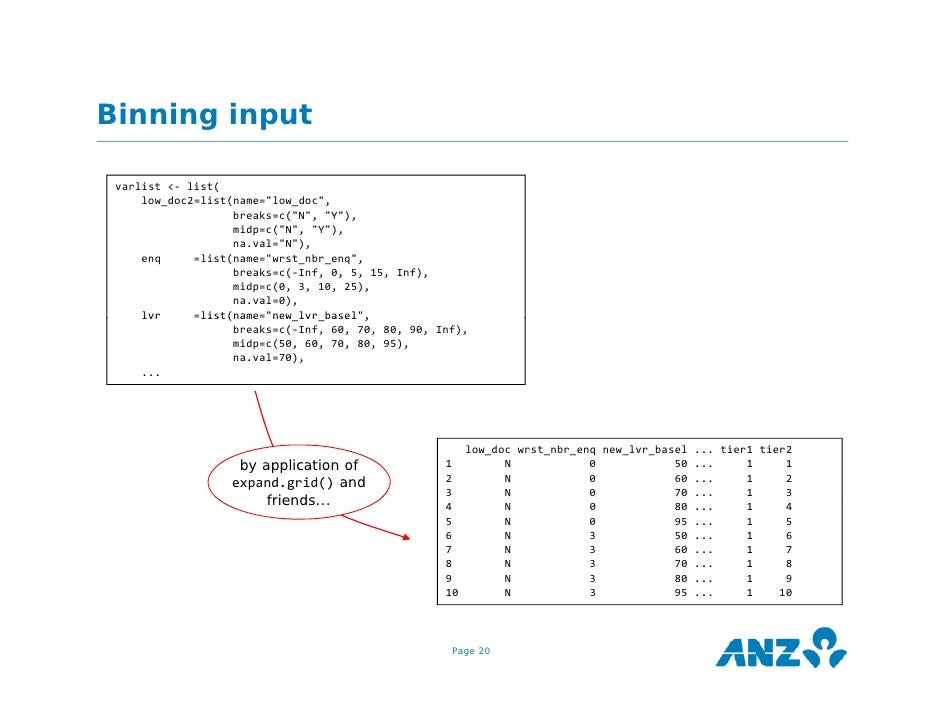 Binning input

varlist <- list(
    low_doc2=list(name="low_doc",
                  breaks=c("N", "Y"),
                  midp=c("N", "Y"),
                  na.val="N"),
    enq     =list(name="wrst_nbr_enq",
                  breaks=c(-Inf, 0, 5, 15, Inf),
                  midp=c(0, 3, 10, 25),
                  na.val=0),
    lvr     =list(name="new_lvr_basel",
                  breaks=c(-Inf, 60, 70, 80, 90, Inf),
                  midp=c(50, 60, 70, 80, 95),
                  na.val=70),
    ...

by application of expand.grid() and friends...

|  | low_doc | wrst_nbr_enq | new_lvr_basel | ... | tier1 | tier2 |
|---|---|---|---|---|---|---|
| 1 | N | 0 | 50 | ... | 1 | 1 |
| 2 | N | 0 | 60 | ... | 1 | 2 |
| 3 | N | 0 | 70 | ... | 1 | 3 |
| 4 | N | 0 | 80 | ... | 1 | 4 |
| 5 | N | 0 | 95 | ... | 1 | 5 |
| 6 | N | 3 | 50 | ... | 1 | 6 |
| 7 | N | 3 | 60 | ... | 1 | 7 |
| 8 | N | 3 | 70 | ... | 1 | 8 |
| 9 | N | 3 | 80 | ... | 1 | 9 |
| 10 | N | 3 | 95 | ... | 1 | 10 |

Page 20

ANZ